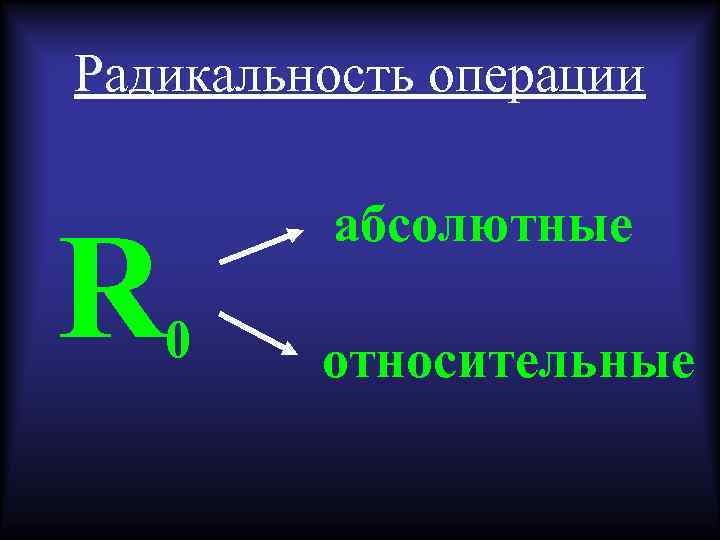 Радикальность операции

$R_0$

абсолютные

относительные